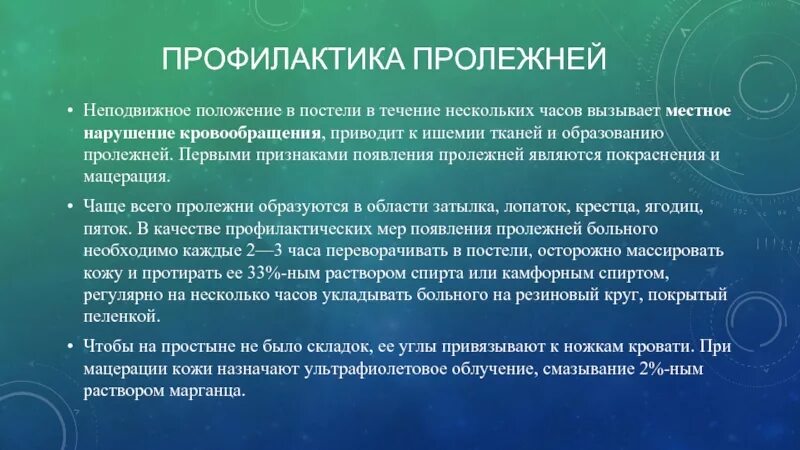 ПРОФИЛАКТИКА ПРОЛЕЖНЕЙ

• Неподвижное положение в постели в течение нескольких часов вызывает местное нарушение кровообращения, приводит к ишемии тканей и образованию пролежней. Первыми признаками появления пролежней являются покраснения и мацерация.

• Чаще всего пролежни образуются в области затылка, лопаток, крестца, ягодиц, пяток. В качестве профилактических мер появления пролежней больного необходимо каждые 2—3 часа переворачивать в постели, осторожно массировать кожу и протирать ее 33%-ным раствором спирта или камфорным спиртом, регулярно на несколько часов укладывать больного на резиновый круг, покрытый пеленкой.

• Чтобы на простыне не было складок, ее углы привязывают к ножкам кровати. При мацерации кожи назначают ультрафиолетовое облучение, смазывание 2%-ным раствором марганца.